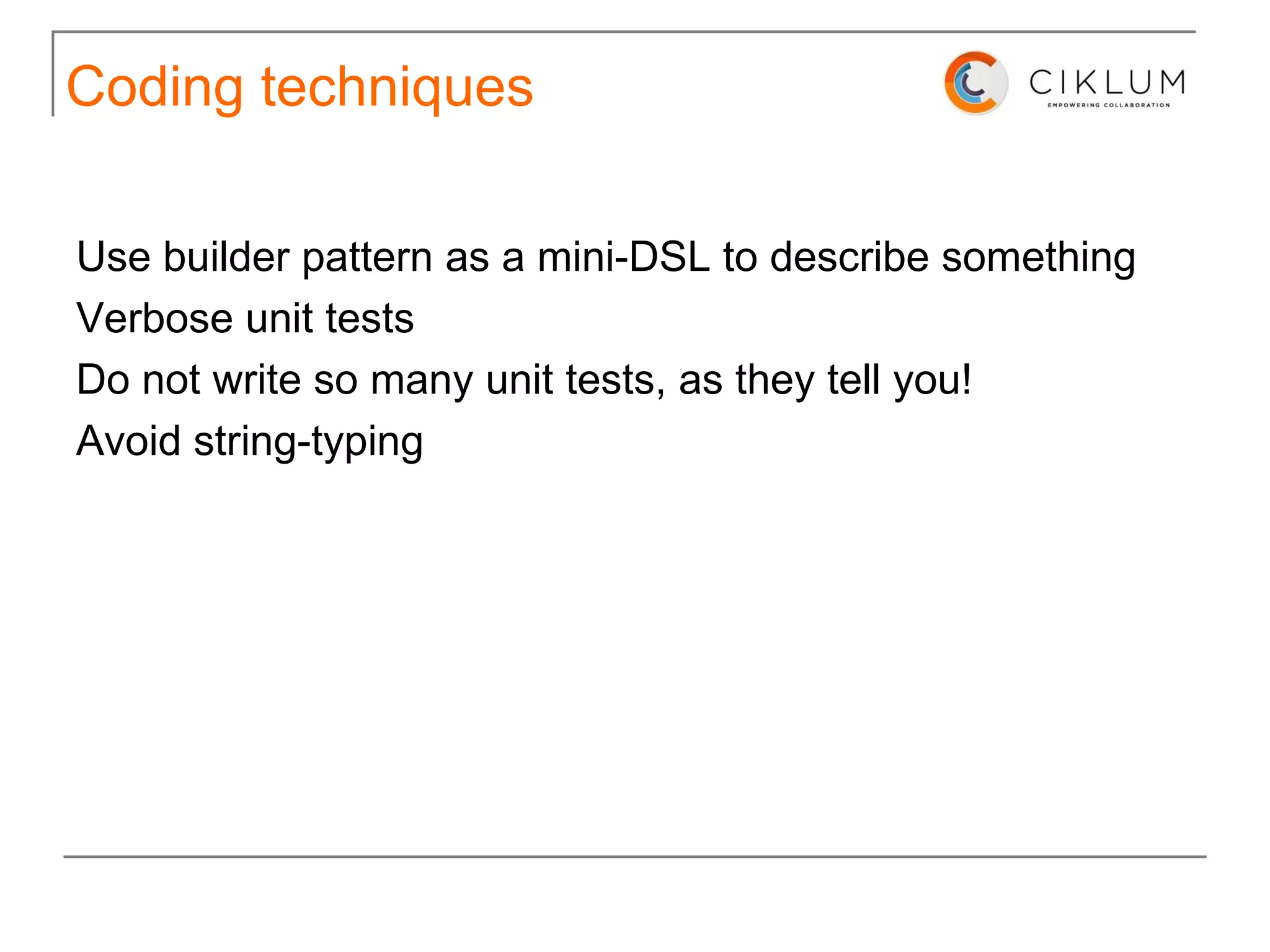 Coding techniques

CIKLUM
EMPOWERING COLLABORATION

Use builder pattern as a mini-DSL to describe something
Verbose unit tests
Do not write so many unit tests, as they tell you!
Avoid string-typing